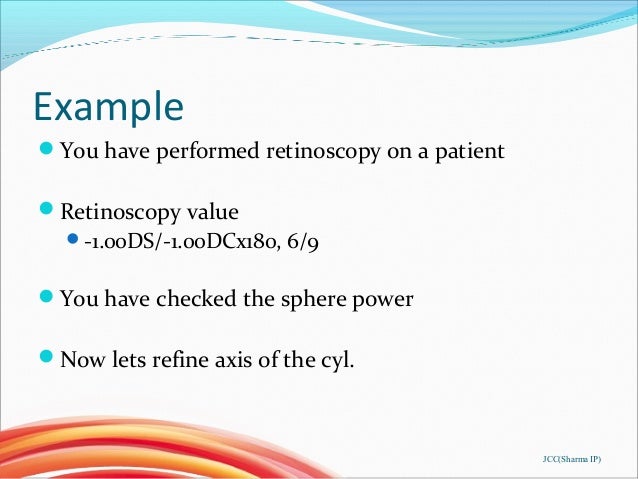 Example

You have performed retinoscopy on a patient

Retinoscopy value

-1.00DS/-1.00DCx180, 6/9

You have checked the sphere power

Now lets refine axis of the cyl.

JCC(Sharma IP)